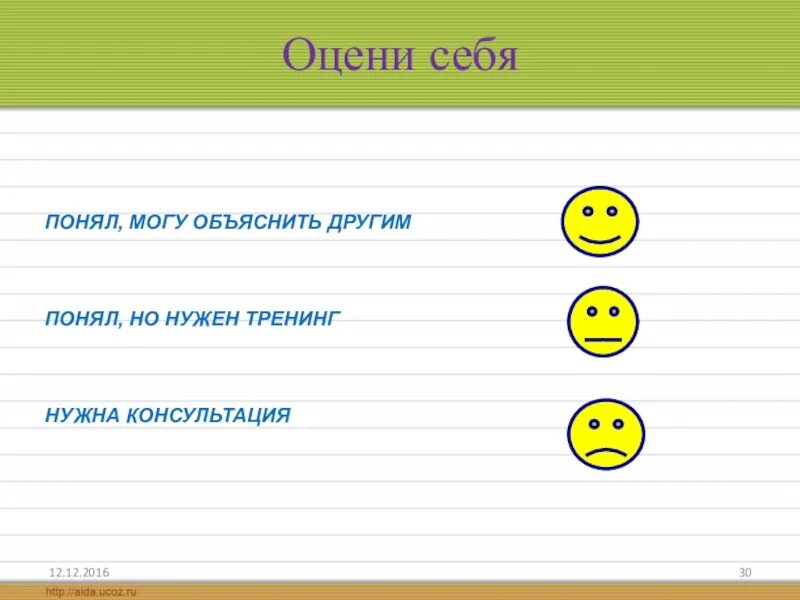 Оцени себя

ПОНЯЛ, МОГУ ОБЪЯСНИТЬ ДРУГИМ

ПОНЯЛ, НО НУЖЕН ТРЕНИНГ

НУЖНА КОНСУЛЬТАЦИЯ

12.12.2016

30

http://aida.ucoz.ru